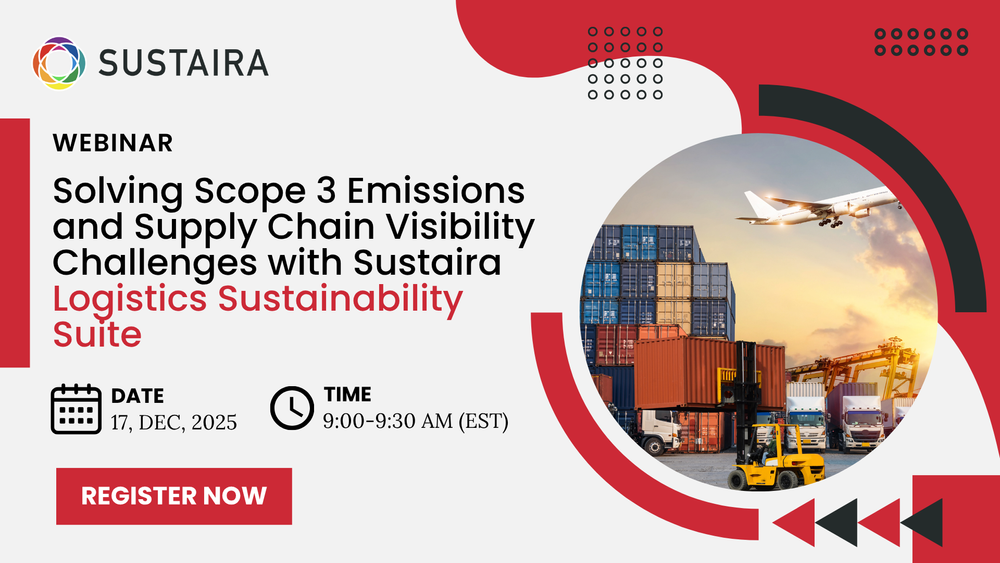 SUSTAIRA

WEBINAR

Solving Scope 3 Emissions and Supply Chain Visibility Challenges with Sustaira Logistics Sustainability Suite

DATE
17, DEC, 2025

TIME
9:00-9:30 AM (EST)

REGISTER NOW